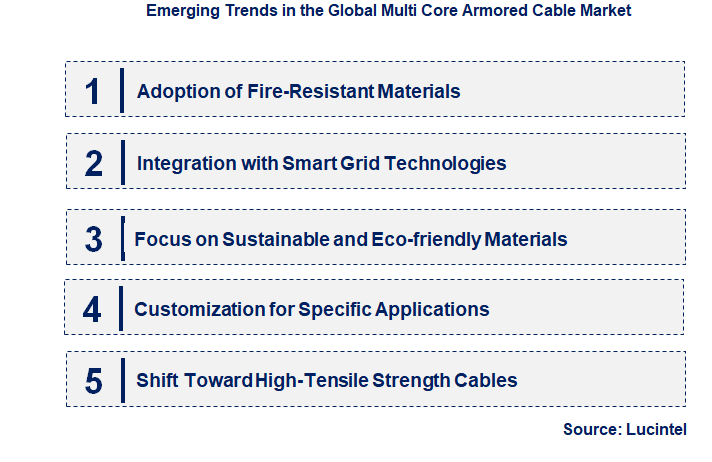 Emerging Trends in the Global Multi Core Armored Cable Market

1 Adoption of Fire-Resistant Materials

2 Integration with Smart Grid Technologies

3 Focus on Sustainable and Eco-friendly Materials

4 Customization for Specific Applications

5 Shift Toward High-Tensile Strength Cables

Source: Lucintel